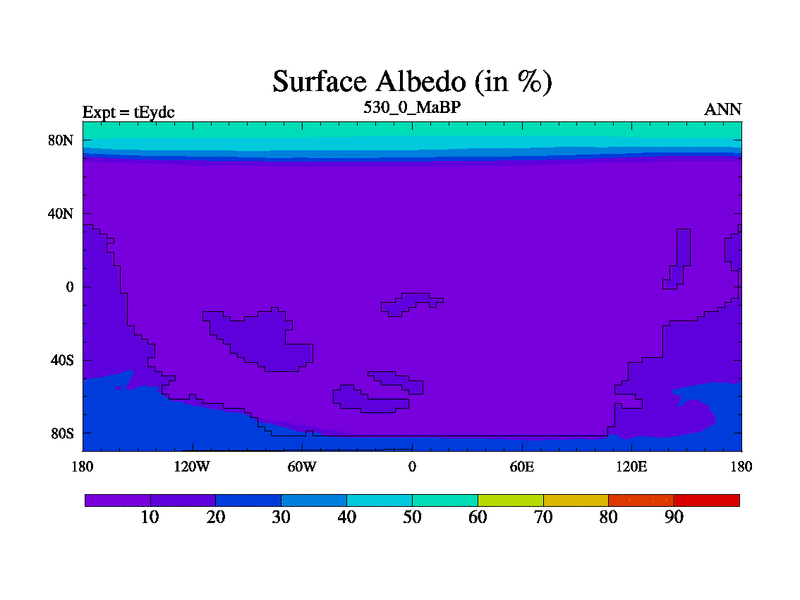 Surface Albedo (in %)

Expt = tEydc

530_0_MaBP

ANN

80N
40N
0
40S
80S

180
120W
60W
0
60E
120E
180

10
20
30
40
50
60
70
80
90